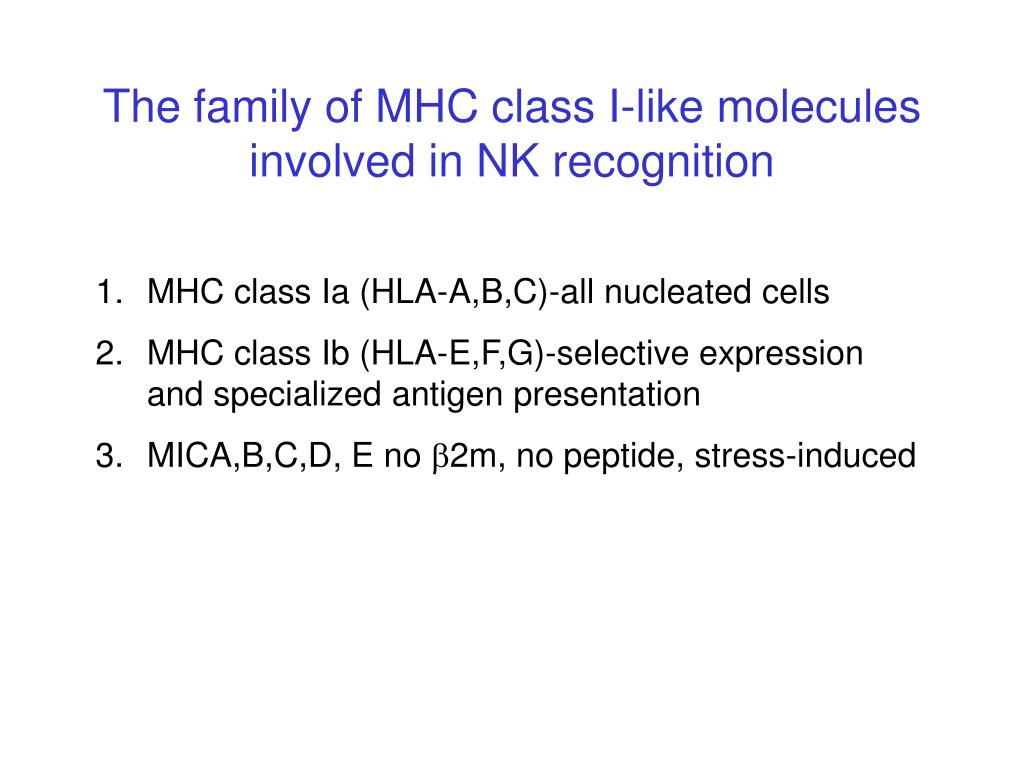 The family of MHC class I-like molecules involved in NK recognition

1. MHC class Ia (HLA-A,B,C)-all nucleated cells
2. MHC class Ib (HLA-E,F,G)-selective expression and specialized antigen presentation
3. MICA,B,C,D, E no $\beta$2m, no peptide, stress-induced